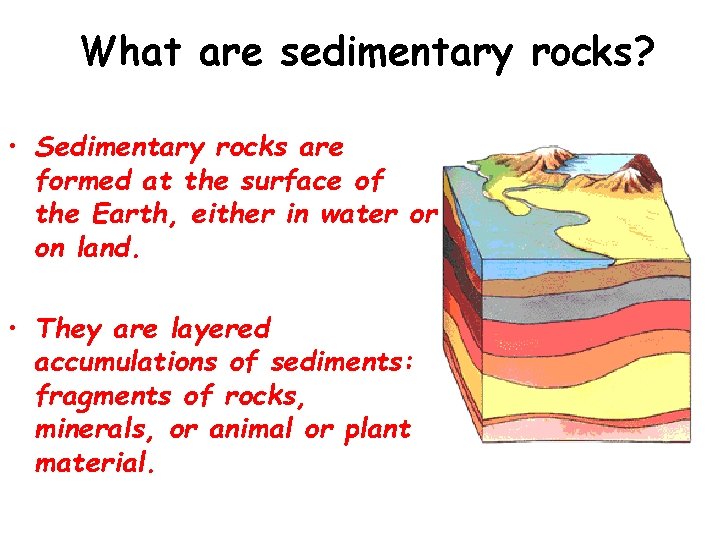 What are sedimentary rocks?

• Sedimentary rocks are formed at the surface of the Earth, either in water or on land.

• They are layered accumulations of sediments: fragments of rocks, minerals, or animal or plant material.